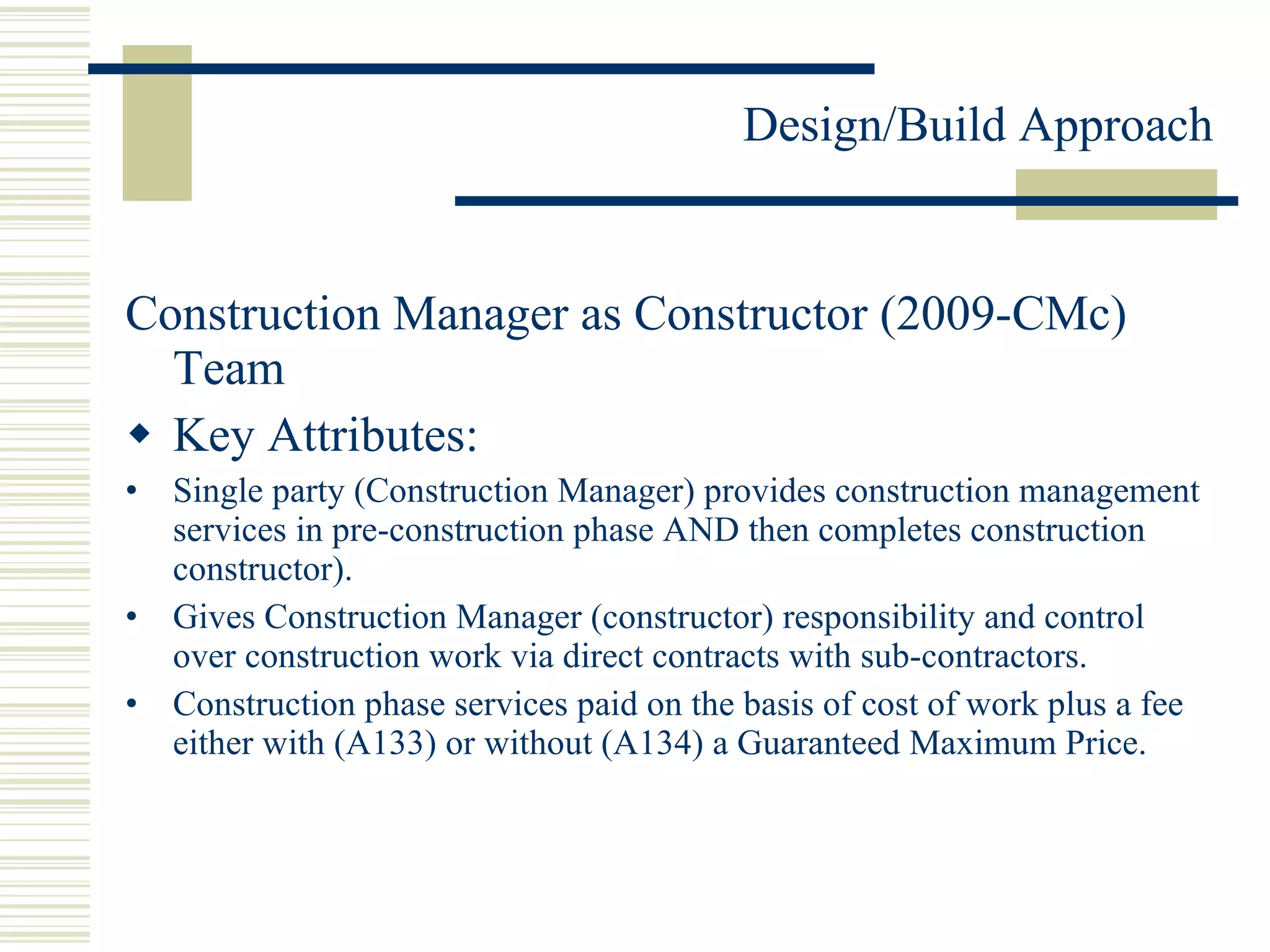 Design/Build Approach

Construction Manager as Constructor (2009-CMc) Team

◆ Key Attributes:

• Single party (Construction Manager) provides construction management services in pre-construction phase AND then completes construction constructor).

• Gives Construction Manager (constructor) responsibility and control over construction work via direct contracts with sub-contractors.

• Construction phase services paid on the basis of cost of work plus a fee either with (A133) or without (A134) a Guaranteed Maximum Price.